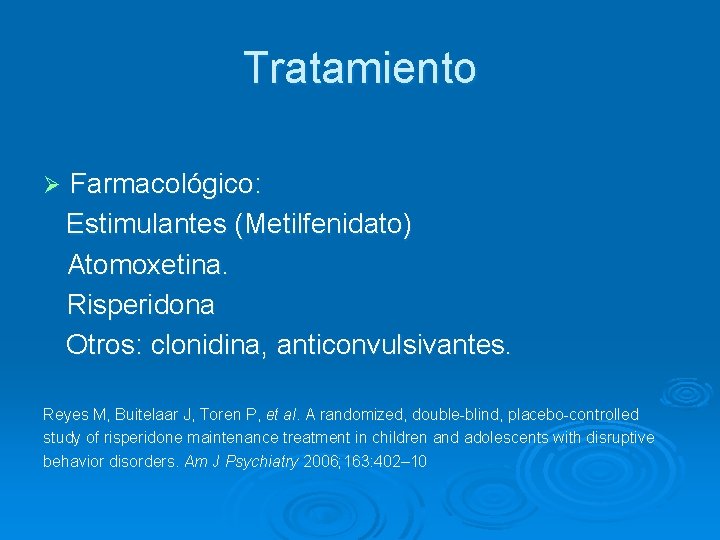 Tratamiento

➢ Farmacológico:
Estimulantes (Metilfenidato)
Atomoxetina.
Risperidona
Otros: clonidina, anticonvulsivantes.

Reyes M, Buitelaar J, Toren P, et al. A randomized, double-blind, placebo-controlled study of risperidone maintenance treatment in children and adolescents with disruptive behavior disorders. Am J Psychiatry 2006;163:402–10